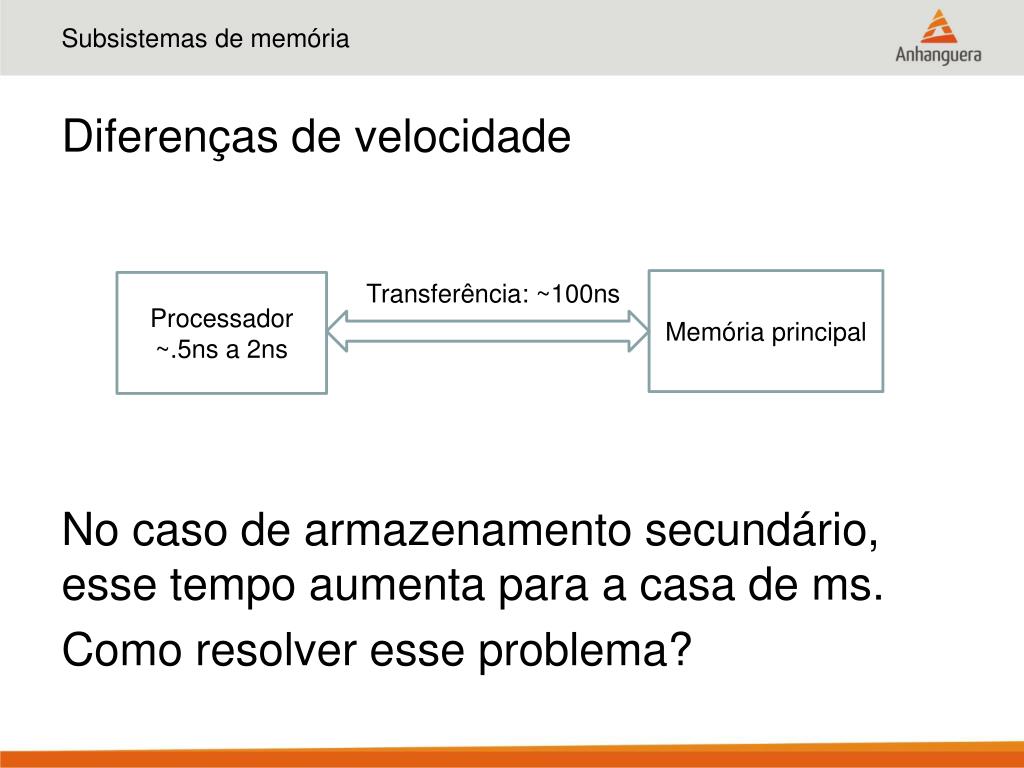 Subsistemas de memória

Anhanguera

Diferenças de velocidade

Processador
~.5ns a 2ns

Transferência: ~100ns

Memória principal

No caso de armazenamento secundário, esse tempo aumenta para a casa de ms.

Como resolver esse problema?